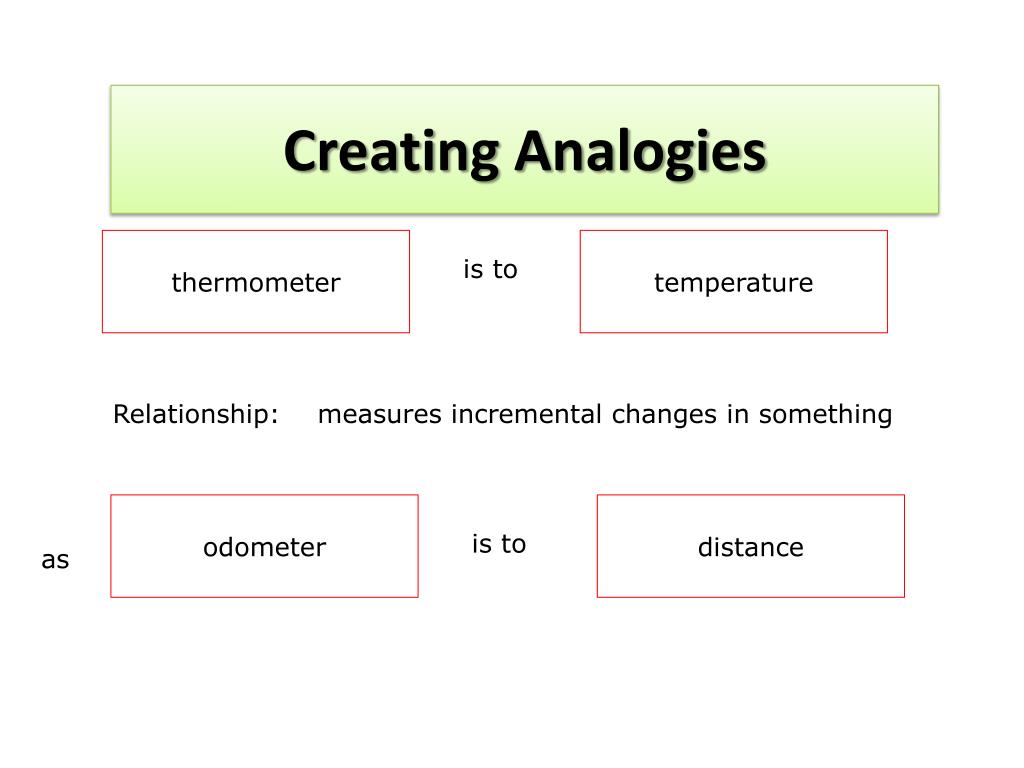 Creating Analogies

thermometer is to temperature

Relationship: measures incremental changes in something

as odometer is to distance